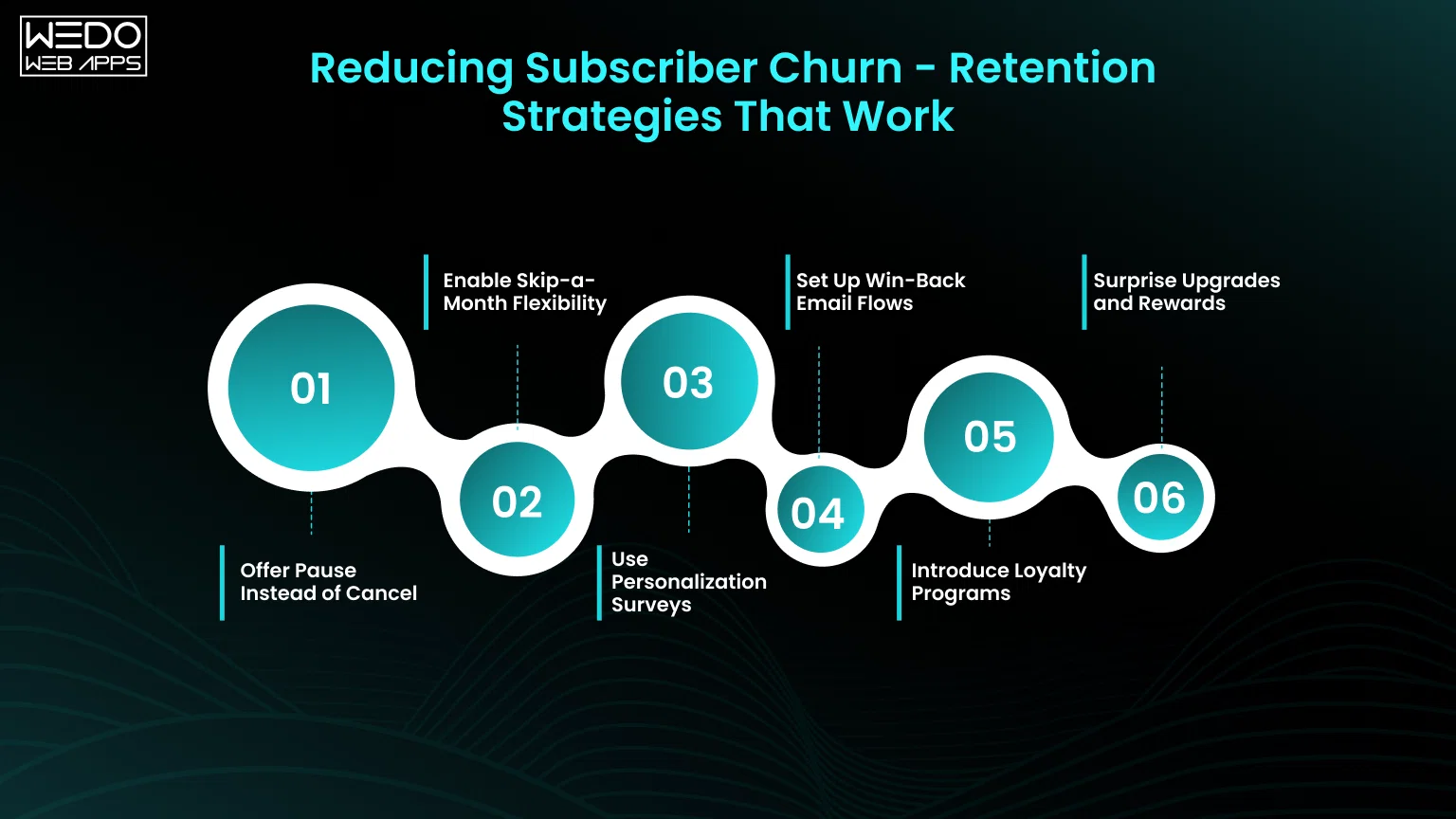 WEDO WEB APPS

Reducing Subscriber Churn - Retention Strategies That Work

01

Offer Pause Instead of Cancel

02

Enable Skip-a-Month Flexibility

03

Use Personalization Surveys

04

Set Up Win-Back Email Flows

05

Introduce Loyalty Programs

06

Surprise Upgrades and Rewards